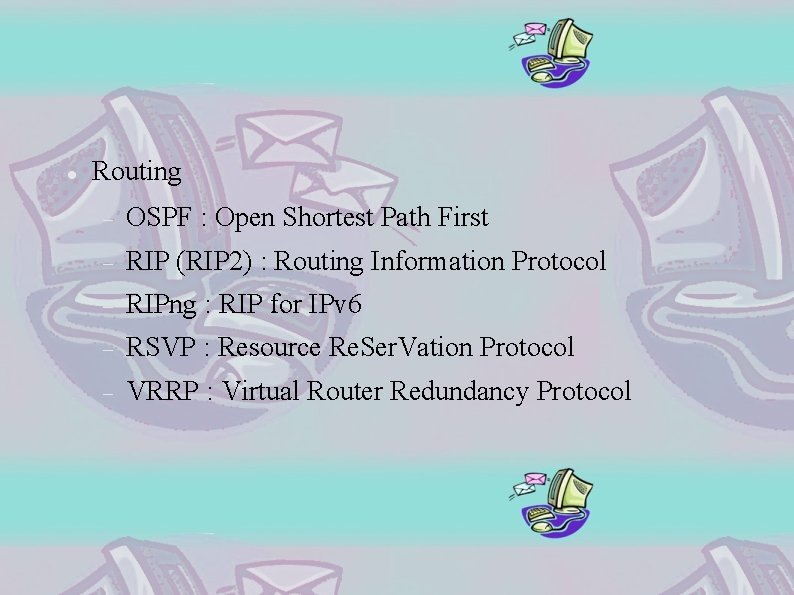 • Routing
– OSPF : Open Shortest Path First
– RIP (RIP2) : Routing Information Protocol
– RIPng : RIP for IPv6
– RSVP : Resource ReSerVation Protocol
– VRRP : Virtual Router Redundancy Protocol